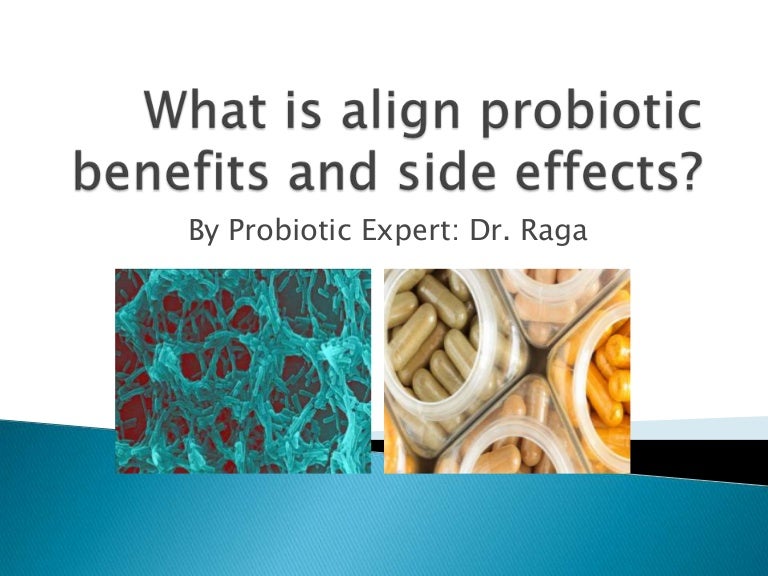 What is align probiotic benefits and side effects?

By Probiotic Expert: Dr. Raga